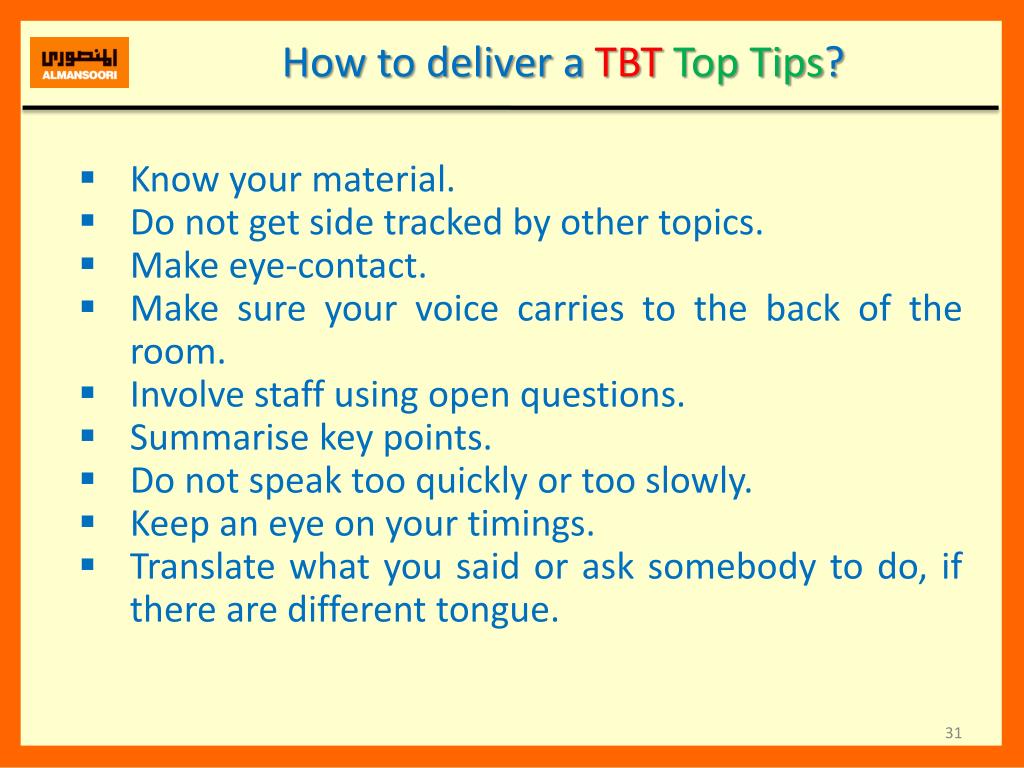 المنصوري
ALMANSOORI

How to deliver a TBT Top Tips?

- Know your material.
- Do not get side tracked by other topics.
- Make eye-contact.
- Make sure your voice carries to the back of the room.
- Involve staff using open questions.
- Summarise key points.
- Do not speak too quickly or too slowly.
- Keep an eye on your timings.
- Translate what you said or ask somebody to do, if there are different tongue.

31